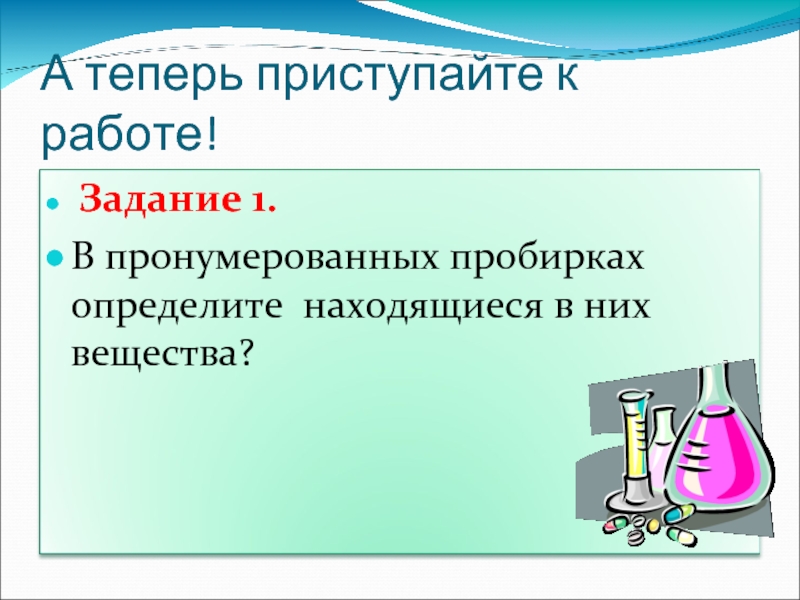 А теперь приступайте к работе!

Задание 1.

В пронумерованных пробирках определите находящиеся в них вещества?